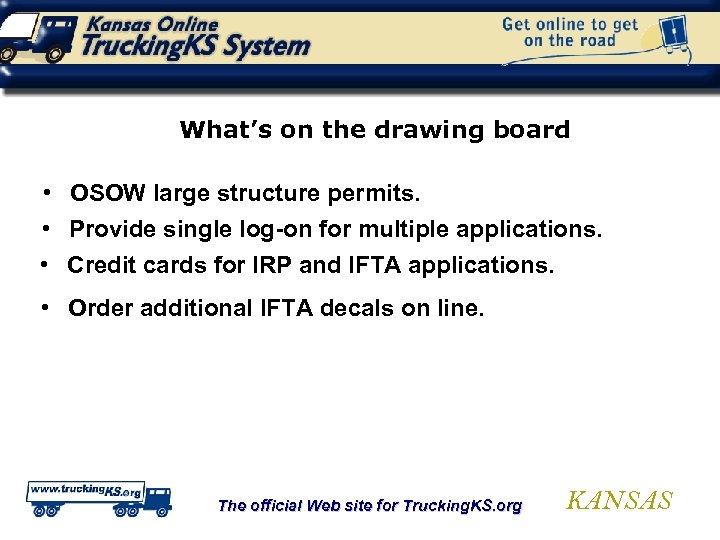 Kansas Online
TruckingKS System

Get online to get on the road

What's on the drawing board

• OSOW large structure permits.
• Provide single log-on for multiple applications.
• Credit cards for IRP and IFTA applications.
• Order additional IFTA decals on line.

www.truckingKS.org

The official Web site for TruckingKS.org

KANSAS